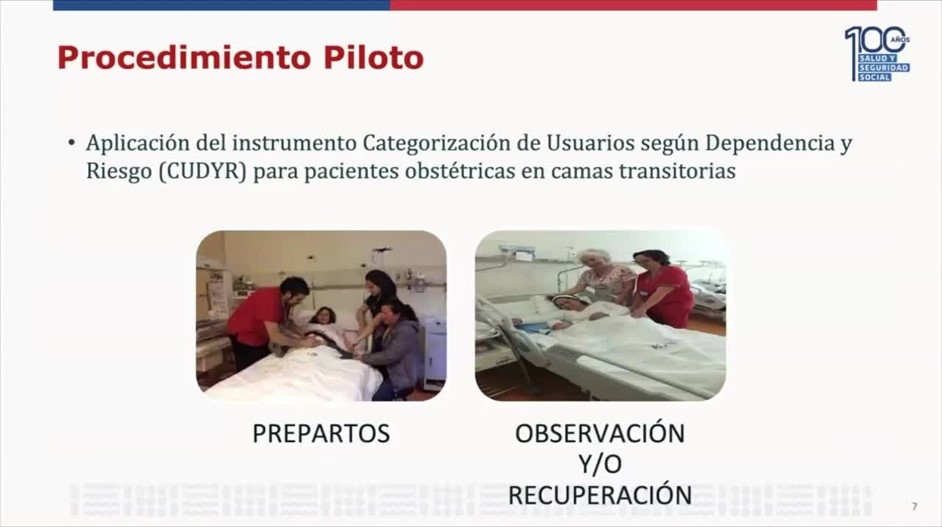 Procedimiento Piloto

100 AÑOS SALUD Y SEGURIDAD SOCIAL

• Aplicación del instrumento Categorización de Usuarios según Dependencia y Riesgo (CUDYR) para pacientes obstétricas en camas transitorias

PREPARTOS

OBSERVACIÓN Y/O RECUPERACIÓN

7